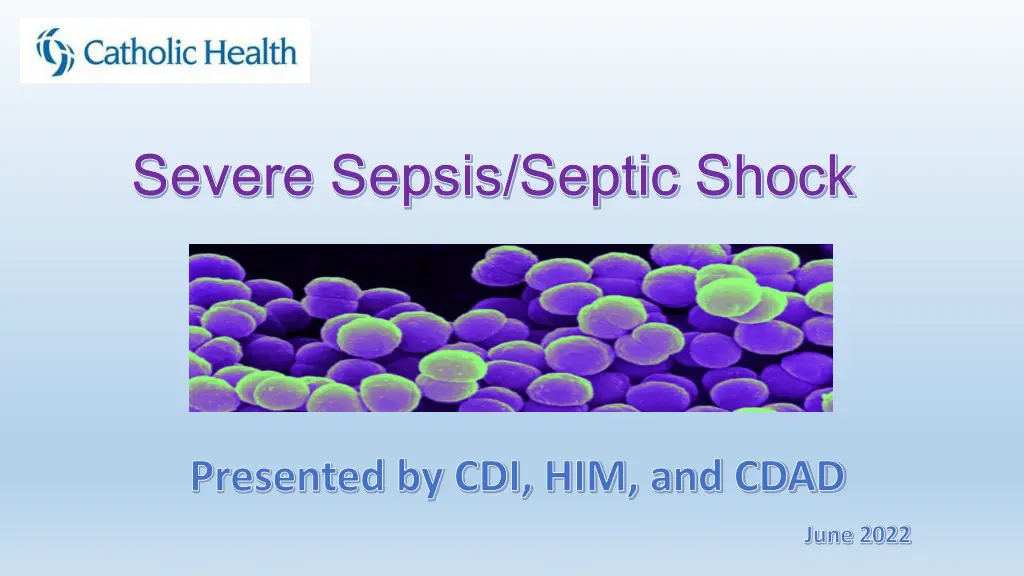 Catholic Health

Severe Sepsis/Septic Shock

Presented by CDI, HIM, and CDAD

June 2022